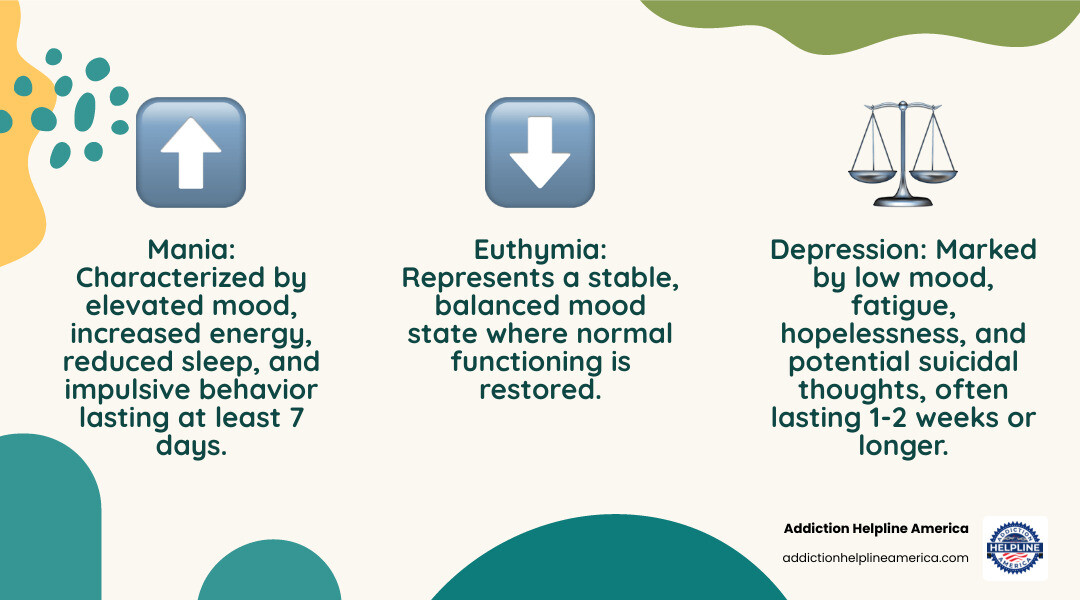 Mania: Characterized by elevated mood, increased energy, reduced sleep, and impulsive behavior lasting at least 7 days.

Euthymia: Represents a stable, balanced mood state where normal functioning is restored.

Depression: Marked by low mood, fatigue, hopelessness, and potential suicidal thoughts, often lasting 1-2 weeks or longer.

Addiction Helpline America
addictionhelplineamerica.com

ADDICTION
HELPLINE
AMERICA